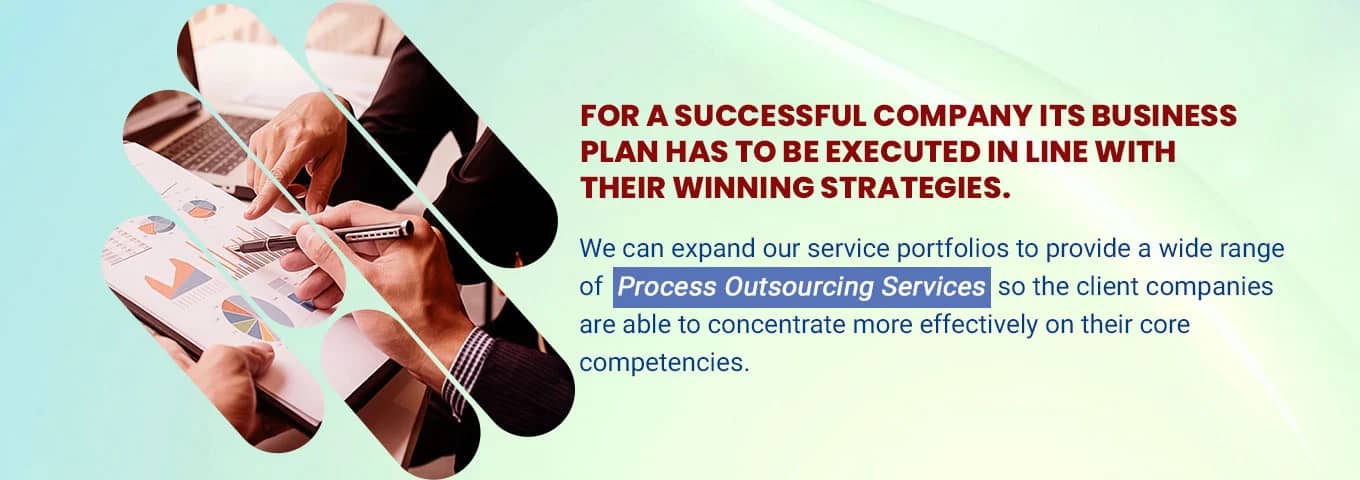 FOR A SUCCESSFUL COMPANY ITS BUSINESS PLAN HAS TO BE EXECUTED IN LINE WITH THEIR WINNING STRATEGIES.

We can expand our service portfolios to provide a wide range of Process Outsourcing Services so the client companies are able to concentrate more effectively on their core competencies.